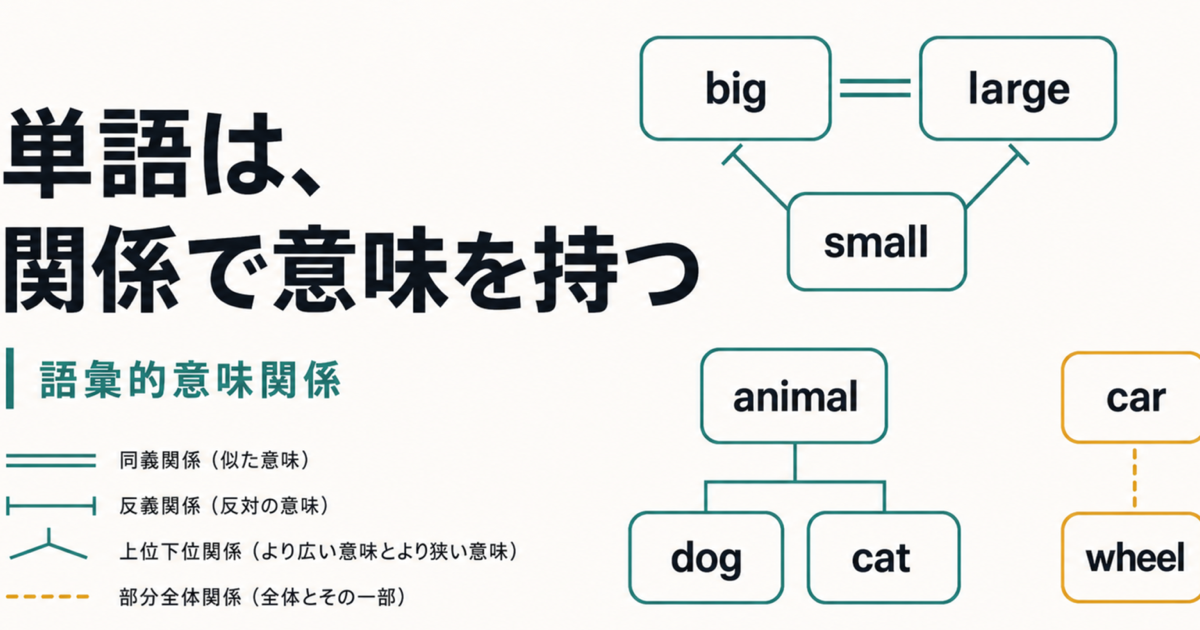 単語は、
関係で意味を持つ

語彙的意味関係

同義関係（似た意味）

反義関係（反対の意味）

上位下位関係（より広い意味とより狭い意味）

部分全体関係（全体とその一部）

big

large

small

animal

dog

cat

car

wheel